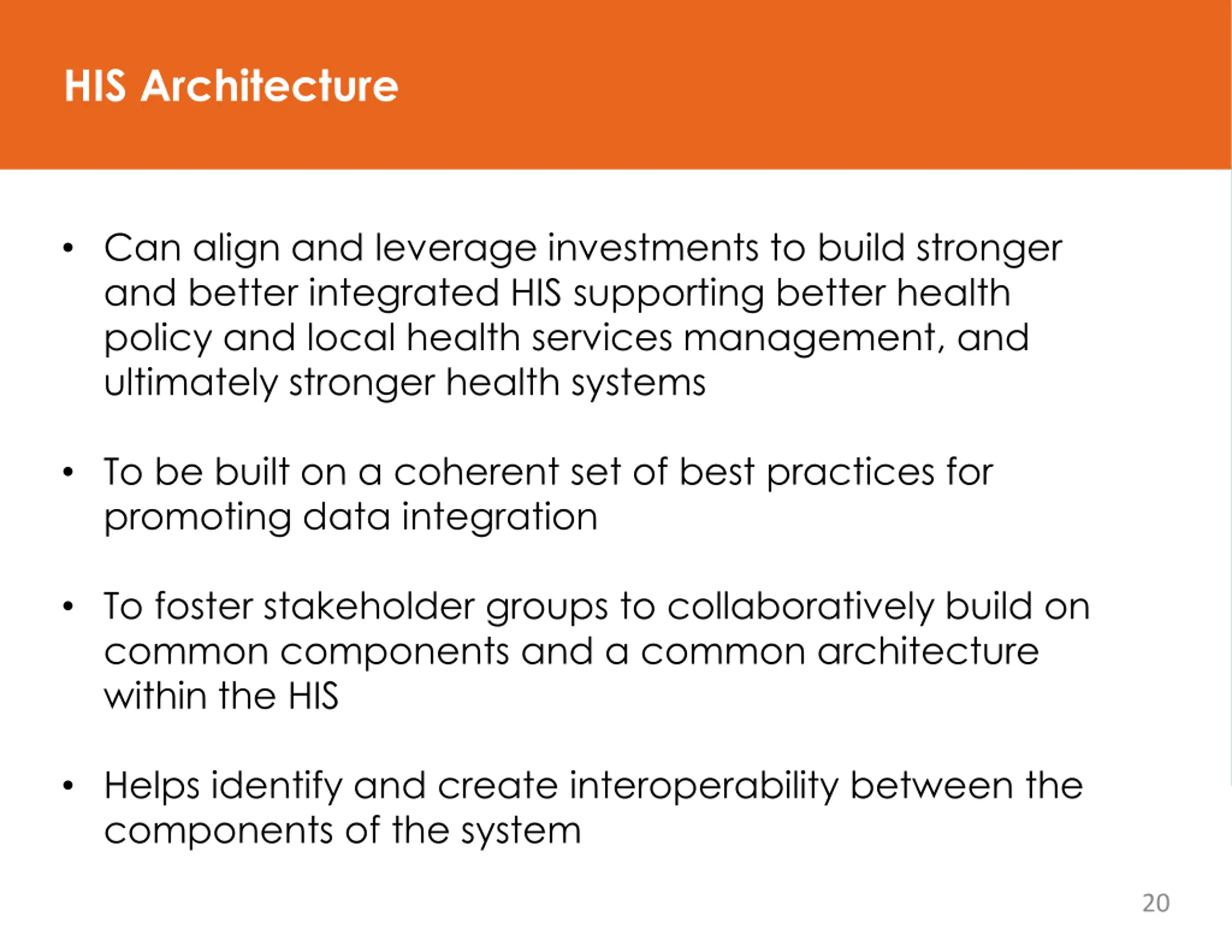 HIS Architecture

• Can align and leverage investments to build stronger and better integrated HIS supporting better health policy and local health services management, and ultimately stronger health systems

• To be built on a coherent set of best practices for promoting data integration

• To foster stakeholder groups to collaboratively build on common components and a common architecture within the HIS

• Helps identify and create interoperability between the components of the system

20